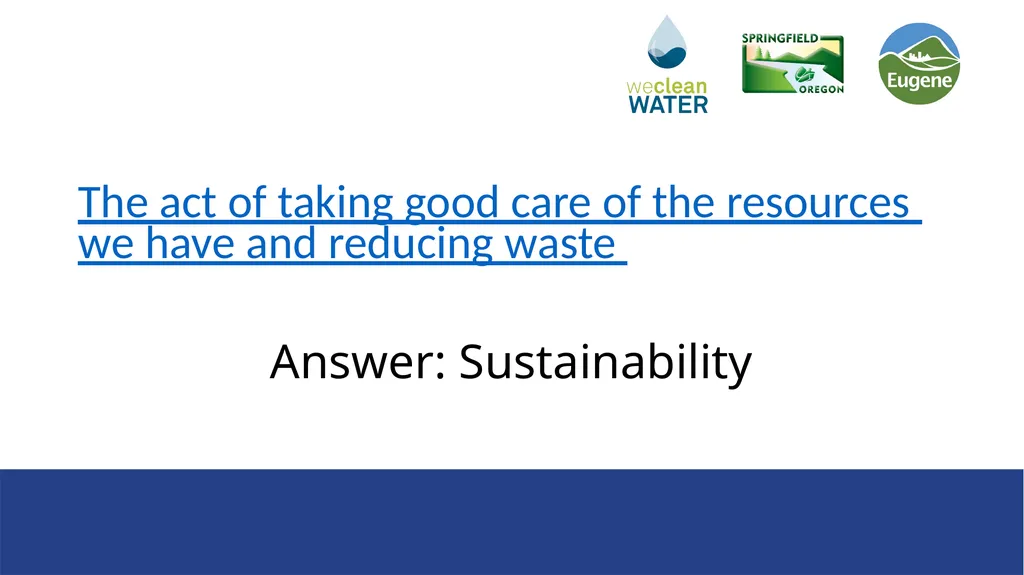 weclean WATER

SPRINGFIELD OREGON

Eugene

The act of taking good care of the resources we have and reducing waste

Answer: Sustainability